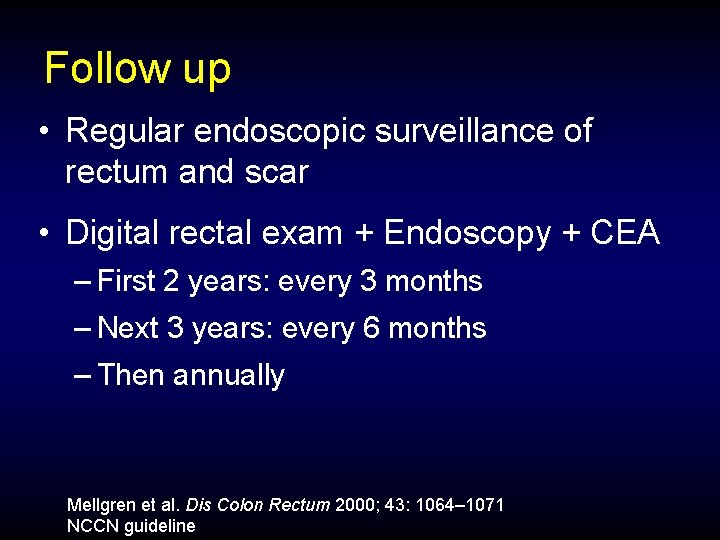 Follow up

• Regular endoscopic surveillance of rectum and scar

• Digital rectal exam + Endoscopy + CEA
– First 2 years: every 3 months
– Next 3 years: every 6 months
– Then annually

Mellgren et al. Dis Colon Rectum 2000; 43: 1064–1071
NCCN guideline